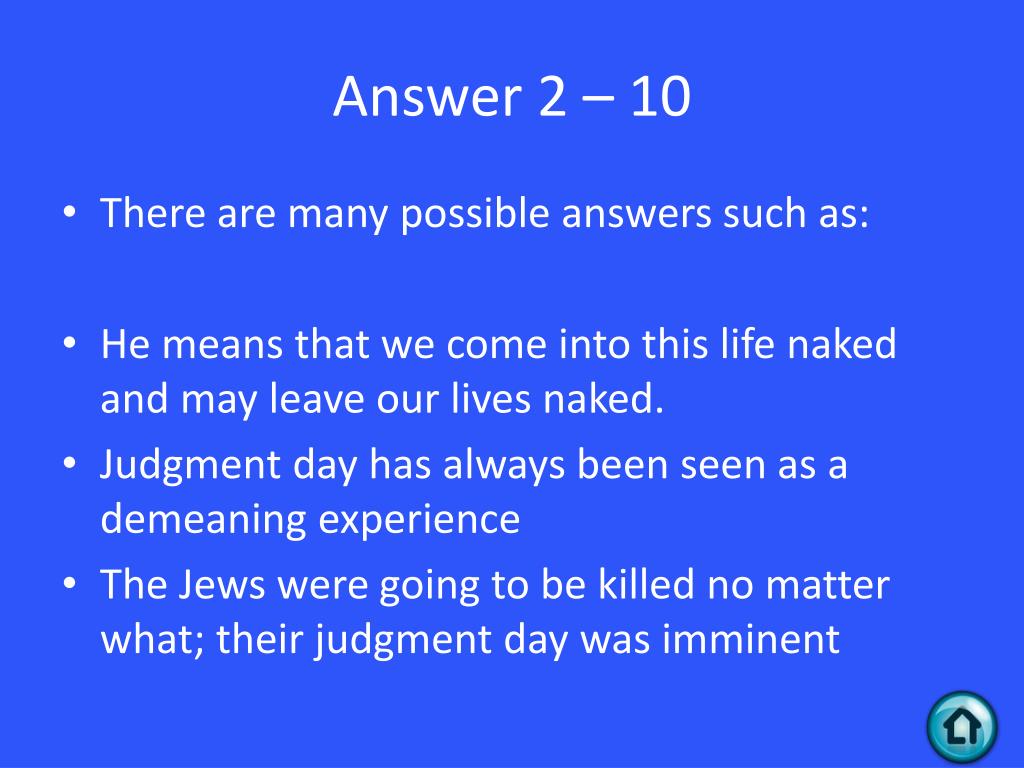 Answer 2 – 10

• There are many possible answers such as:

• He means that we come into this life naked and may leave our lives naked.
• Judgment day has always been seen as a demeaning experience
• The Jews were going to be killed no matter what; their judgment day was imminent